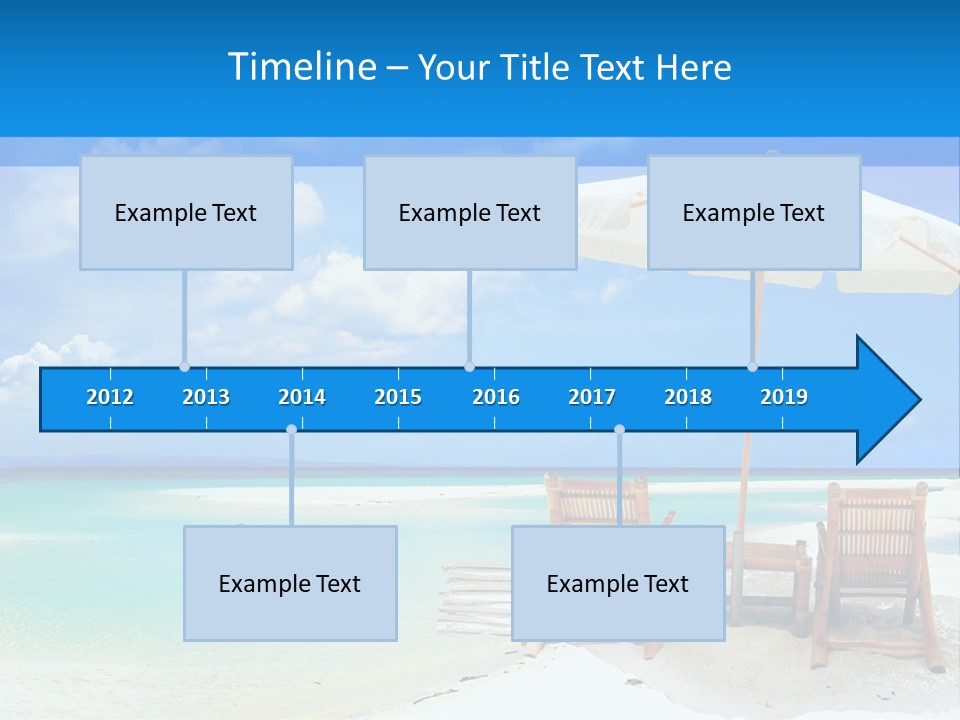 Timeline – Your Title Text Here

Example Text

Example Text

Example Text

2012 2013 2014 2015 2016 2017 2018 2019

Example Text

Example Text